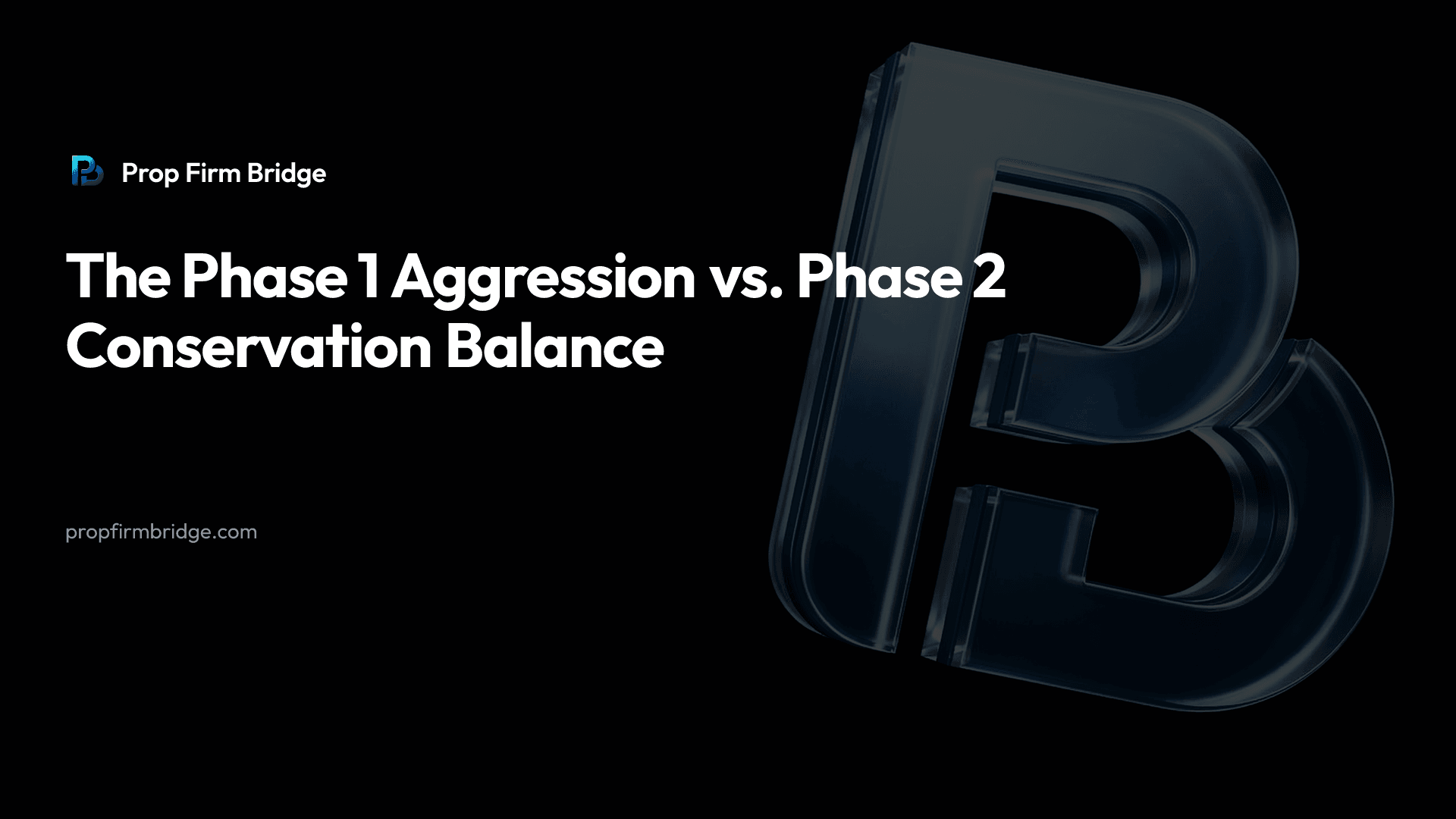 Prop Firm Bridge

The Phase 1 Aggression vs. Phase 2 Conservation Balance

propfirmbridge.com